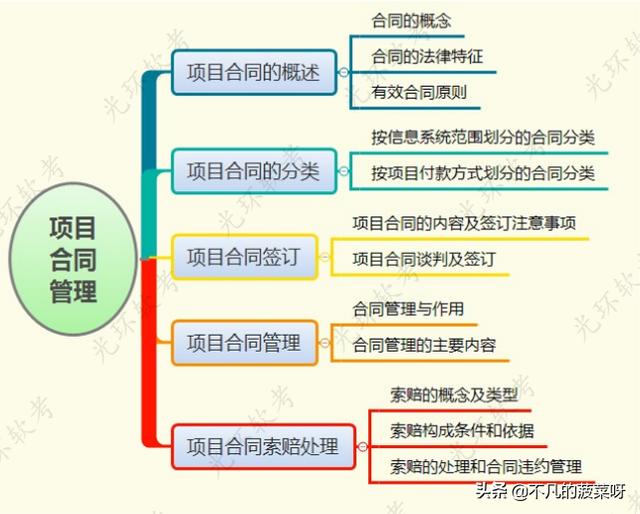 项目合同管理

项目合同的概述
合同的概念
合同的法律特征
有效合同原则

项目合同的分类
按信息系统范围划分的合同分类
按项目付款方式划分的合同分类

项目合同签订
项目合同的内容及签订注意事项
项目合同谈判及签订

项目合同管理
合同管理与作用
合同管理的主要内容

项目合同索赔处理
索赔的概念及类型
索赔构成条件和依据
索赔的处理和合同违约管理

光环软考

头条 @不凡的菠菜呀